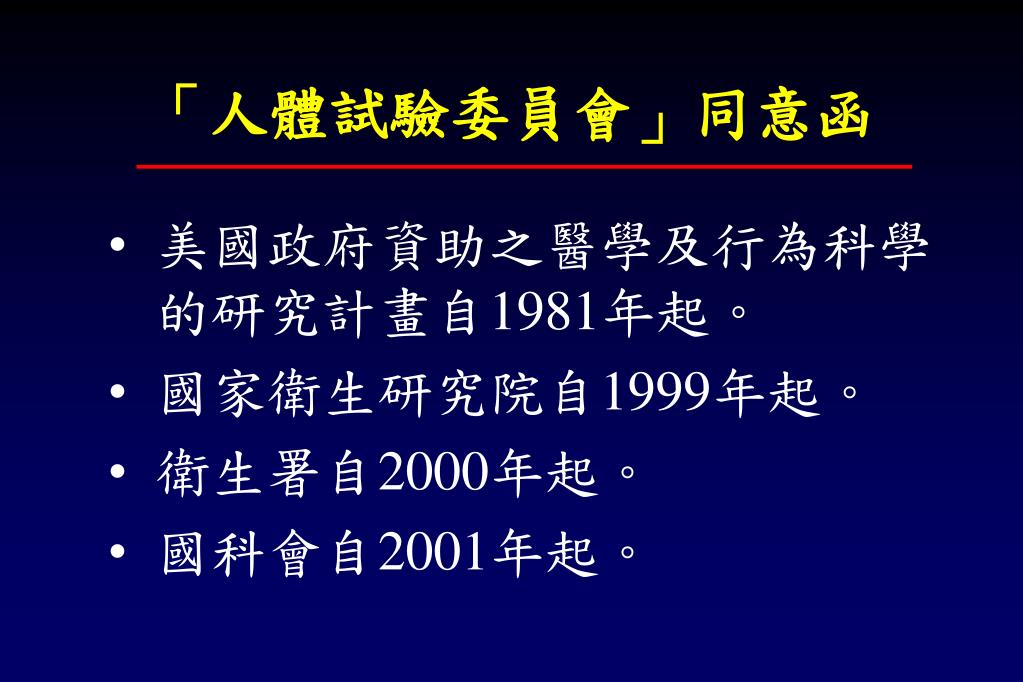 「人體試驗委員會」同意函

• 美國政府資助之醫學及行為科學的研究計畫自1981年起。
• 國家衛生研究院自1999年起。
• 衛生署自2000年起。
• 國科會自2001年起。